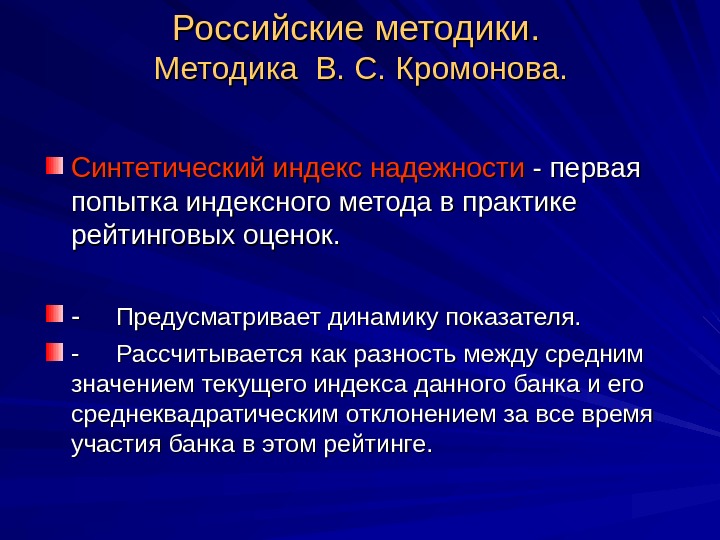 Российские методики.
Методика В. С. Кромонова.

Синтетический индекс надежности - первая попытка индексного метода в практике рейтинговых оценок.

- Предусматривает динамику показателя.

- Рассчитывается как разность между средним значением текущего индекса данного банка и его среднеквадратическим отклонением за все время участия банка в этом рейтинге.